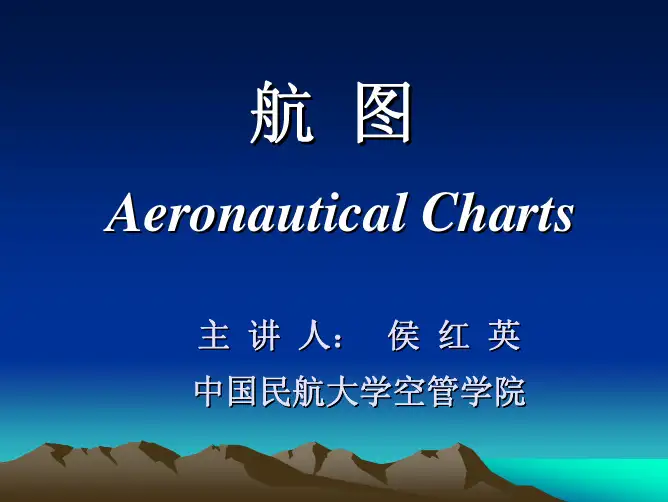 航 图

Aeronautical Charts

主 讲 人： 侯 红 英

中国民航大学空管学院